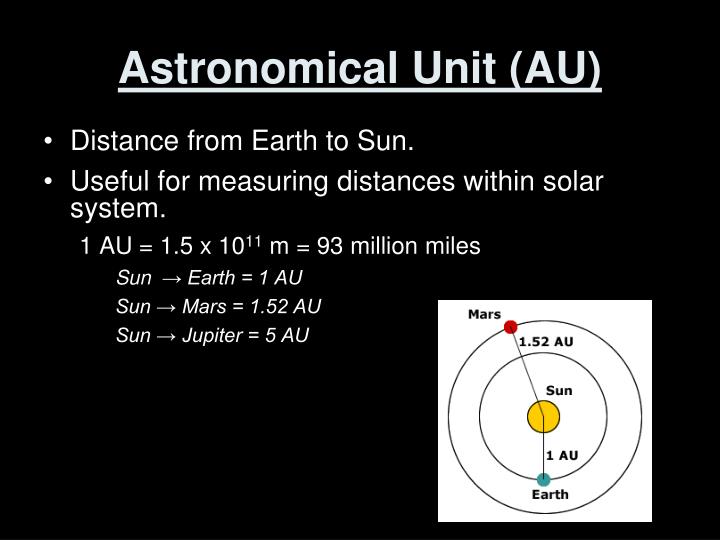 Astronomical Unit (AU)

• Distance from Earth to Sun.

• Useful for measuring distances within solar system.

1 AU = 1.5 x $10^{11}$ m = 93 million miles

Sun → Earth = 1 AU

Sun → Mars = 1.52 AU

Sun → Jupiter = 5 AU

Mars

1.52 AU

Sun

1 AU

Earth